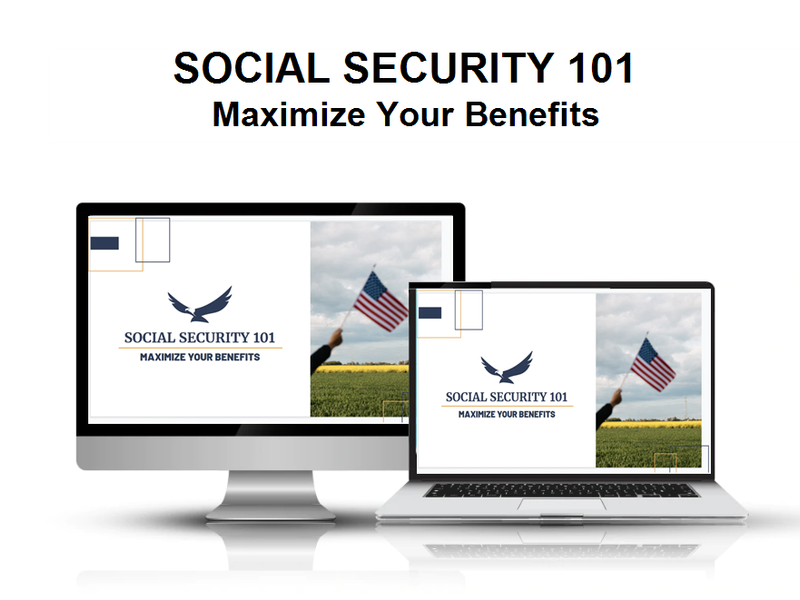 SOCIAL SECURITY 101
Maximize Your Benefits

SOCIAL SECURITY 101
MAXIMIZE YOUR BENEFITS

SOCIAL SECURITY 101
MAXIMIZE YOUR BENEFITS